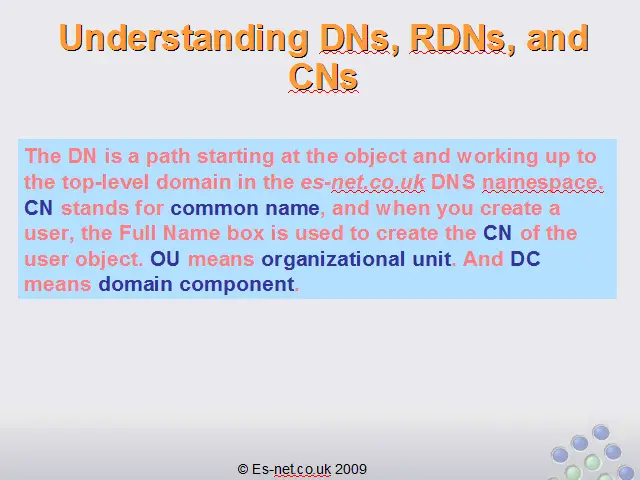 Understanding DNs, RDNs, and CNs

The DN is a path starting at the object and working up to the top-level domain in the es-net.co.uk DNS namespace. CN stands for common name, and when you create a user, the Full Name box is used to create the CN of the user object. OU means organizational unit. And DC means domain component.

© Es-net.co.uk 2009